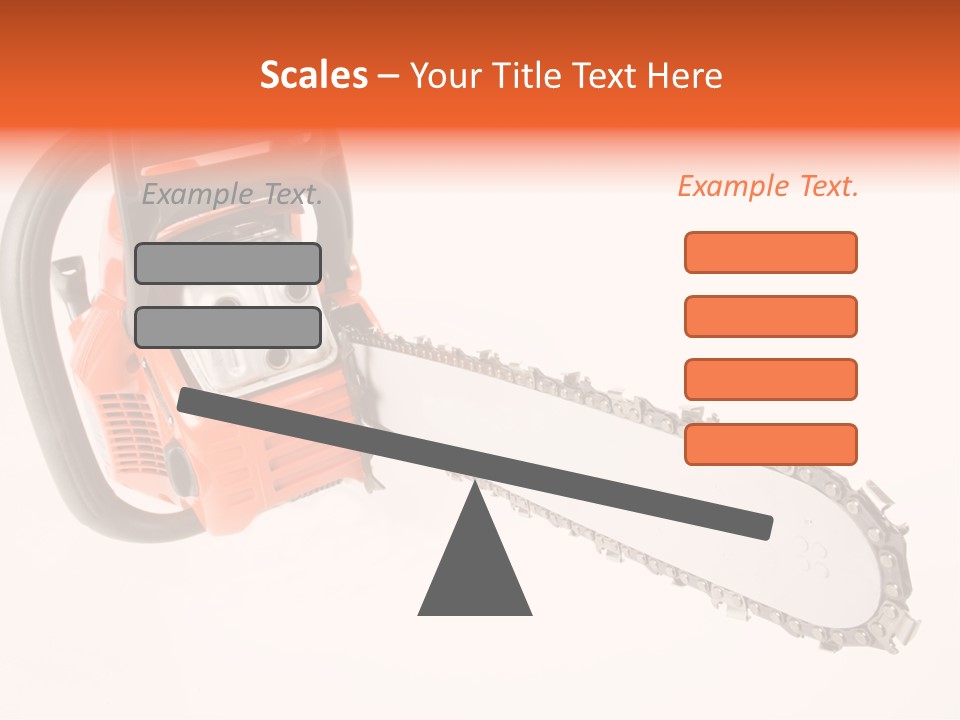 Scales – Your Title Text Here

Example Text.

Example Text.